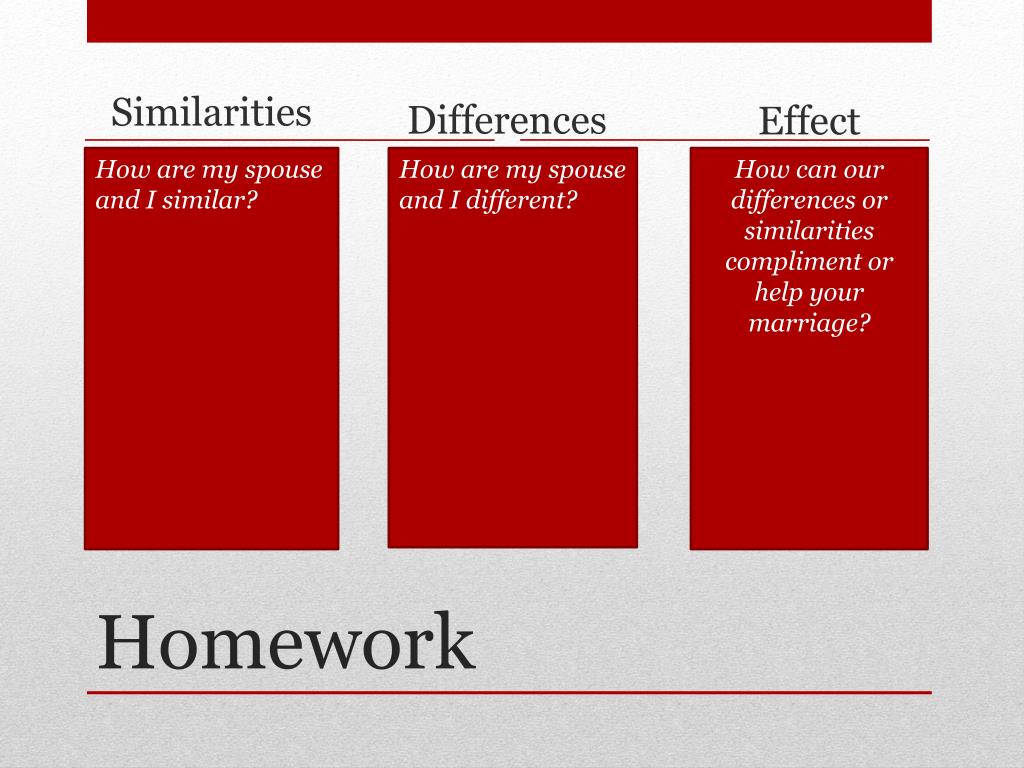 Similarities

How are my spouse and I similar?

Differences

How are my spouse and I different?

Effect

How can our differences or similarities compliment or help your marriage?

Homework